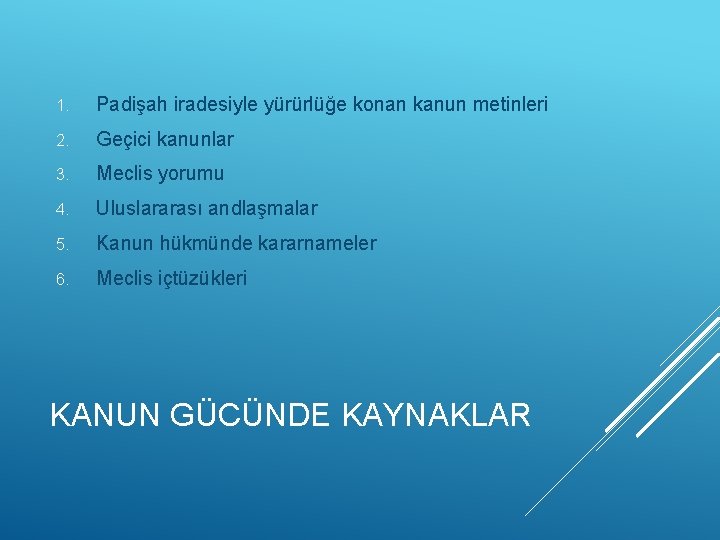 1. Padişah iradesiyle yürürlüğe konan kanun metinleri
2. Geçici kanunlar
3. Meclis yorumu
4. Uluslararası andlaşmalar
5. Kanun hükmünde kararnameler
6. Meclis içtüzükleri

KANUN GÜCÜNDE KAYNAKLAR